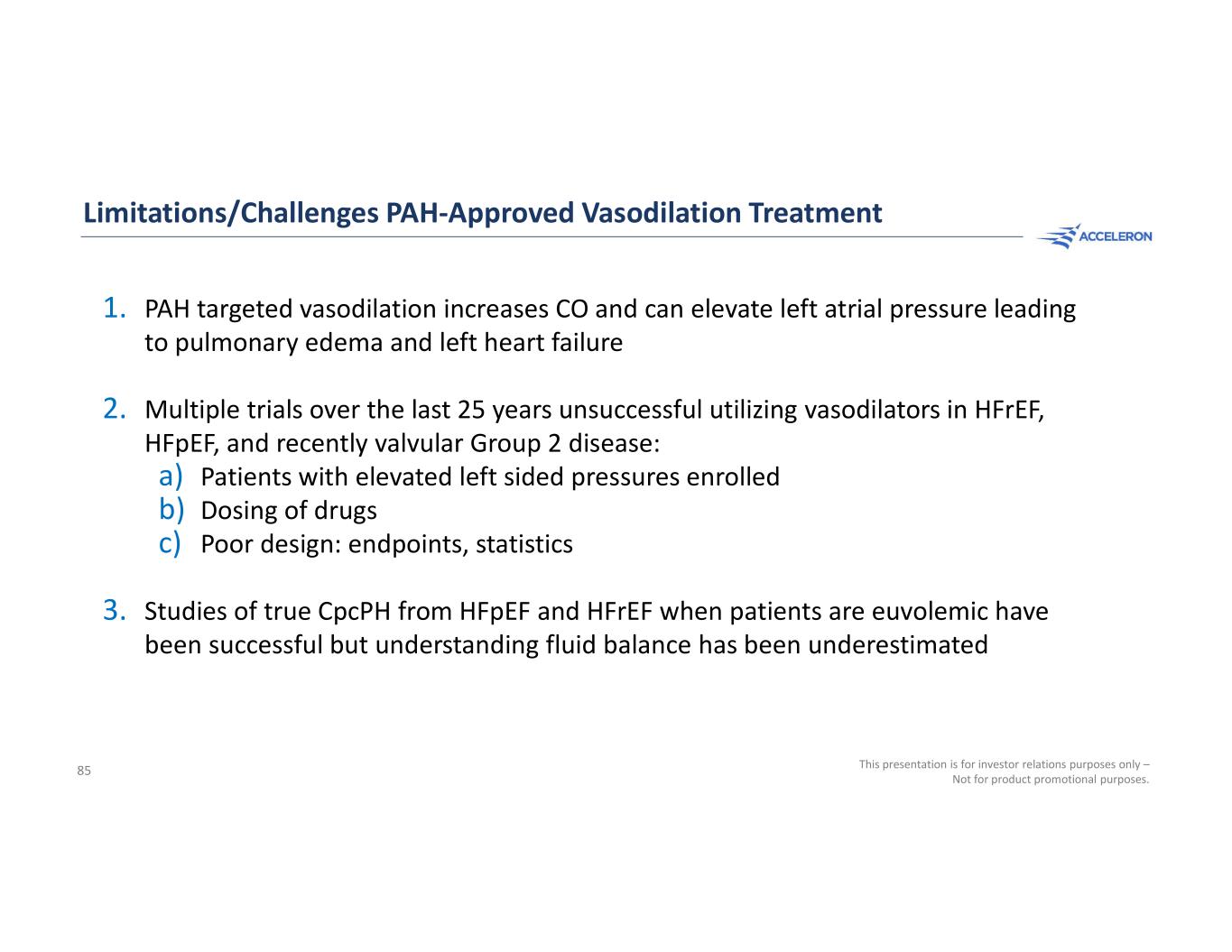 Limitations/Challenges PAH-Approved Vasodilation Treatment

ACCELERON

1. PAH targeted vasodilation increases CO and can elevate left atrial pressure leading to pulmonary edema and left heart failure

2. Multiple trials over the last 25 years unsuccessful utilizing vasodilators in HFrEF, HFpEF, and recently valvular Group 2 disease:
a) Patients with elevated left sided pressures enrolled
b) Dosing of drugs
c) Poor design: endpoints, statistics

3. Studies of true CpcPH from HFpEF and HFrEF when patients are euvolemic have been successful but understanding fluid balance has been underestimated

85

This presentation is for investor relations purposes only – Not for product promotional purposes.